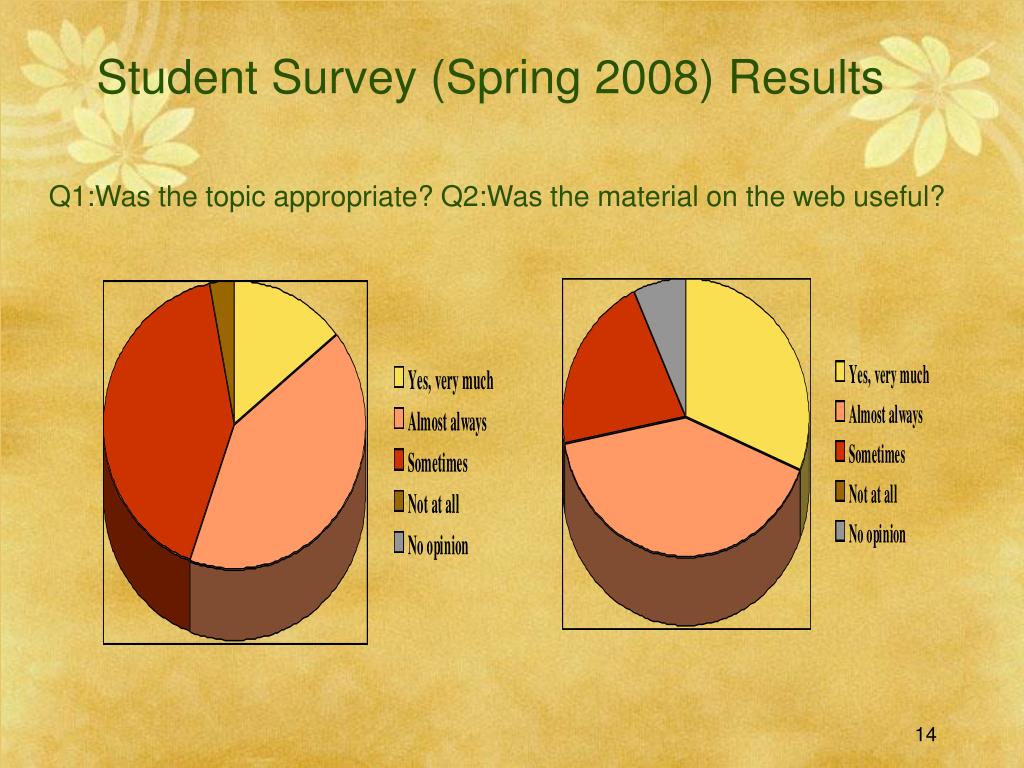 Student Survey (Spring 2008) Results

Q1:Was the topic appropriate? Q2:Was the material on the web useful?

Yes, very much
Almost always
Sometimes
Not at all
No opinion

Yes, very much
Almost always
Sometimes
Not at all
No opinion

14